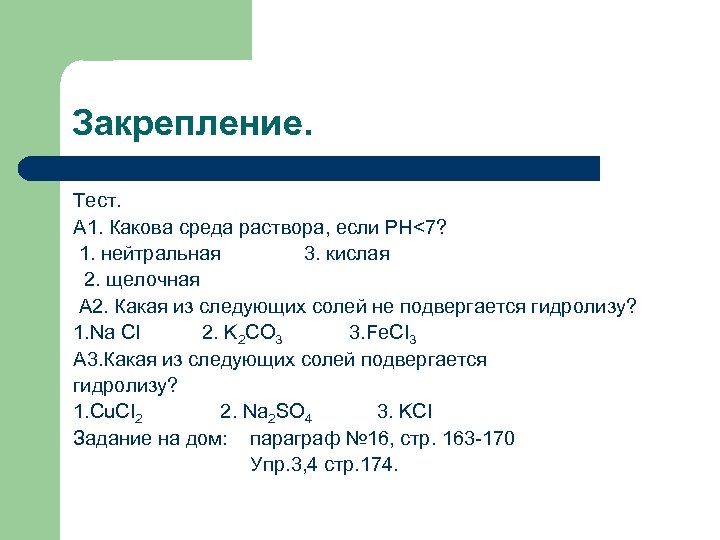 Закрепление.

Тест.
А1. Какова среда раствора, если PH<7?
1. нейтральная 3. кислая
2. щелочная
А2. Какая из следующих солей не подвергается гидролизу?
1.Na Cl 2. $K_2CO_3$ 3.$FeCl_3$
А3.Какая из следующих солей подвергается гидролизу?
1.$CuCl_2$ 2. $Na_2SO_4$ 3. KCl
Задание на дом: параграф №16, стр. 163-170
Упр.3,4 стр.174.